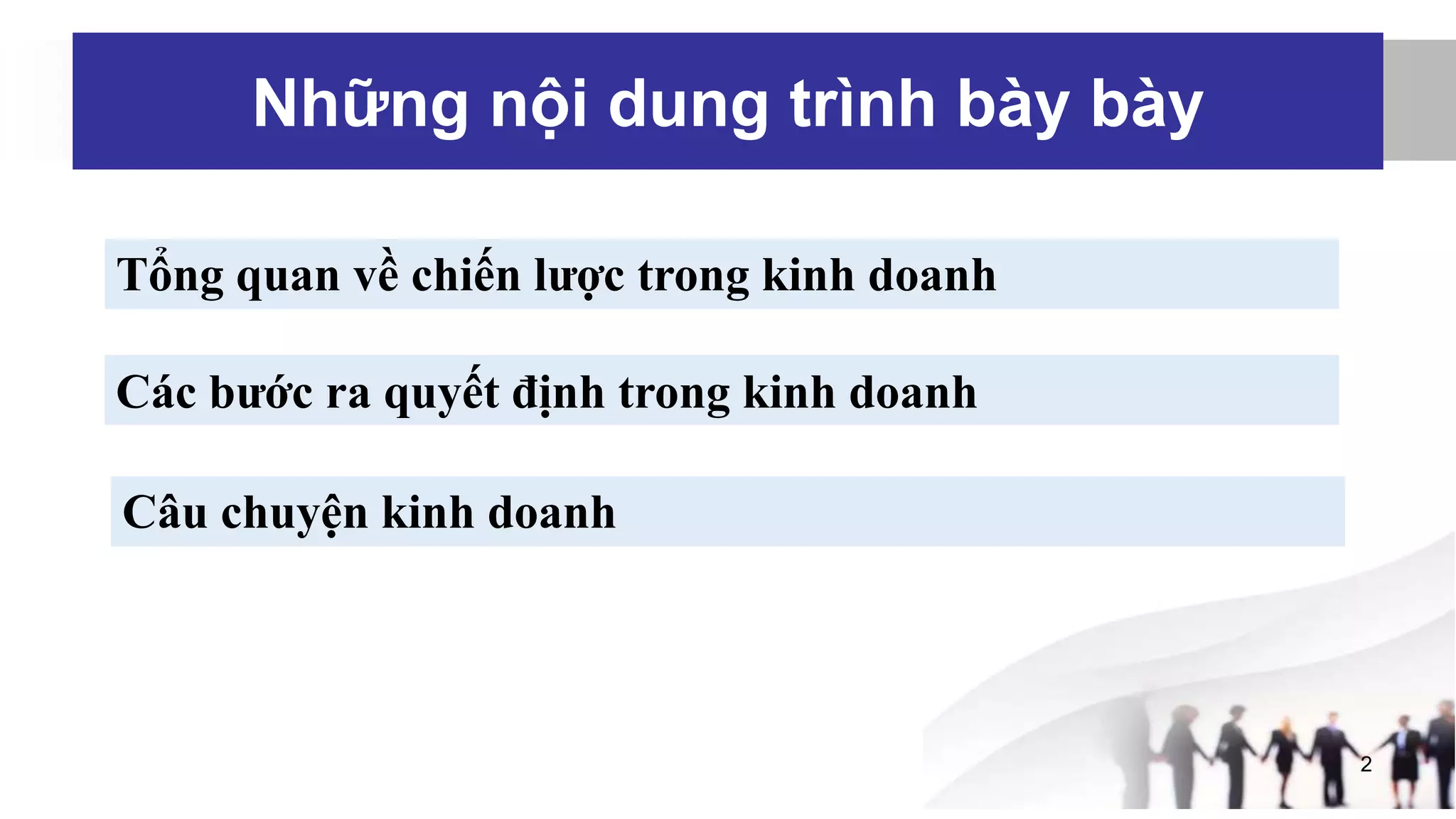 Những nội dung trình bày bày

Tổng quan về chiến lược trong kinh doanh

Các bước ra quyết định trong kinh doanh

Câu chuyện kinh doanh

2